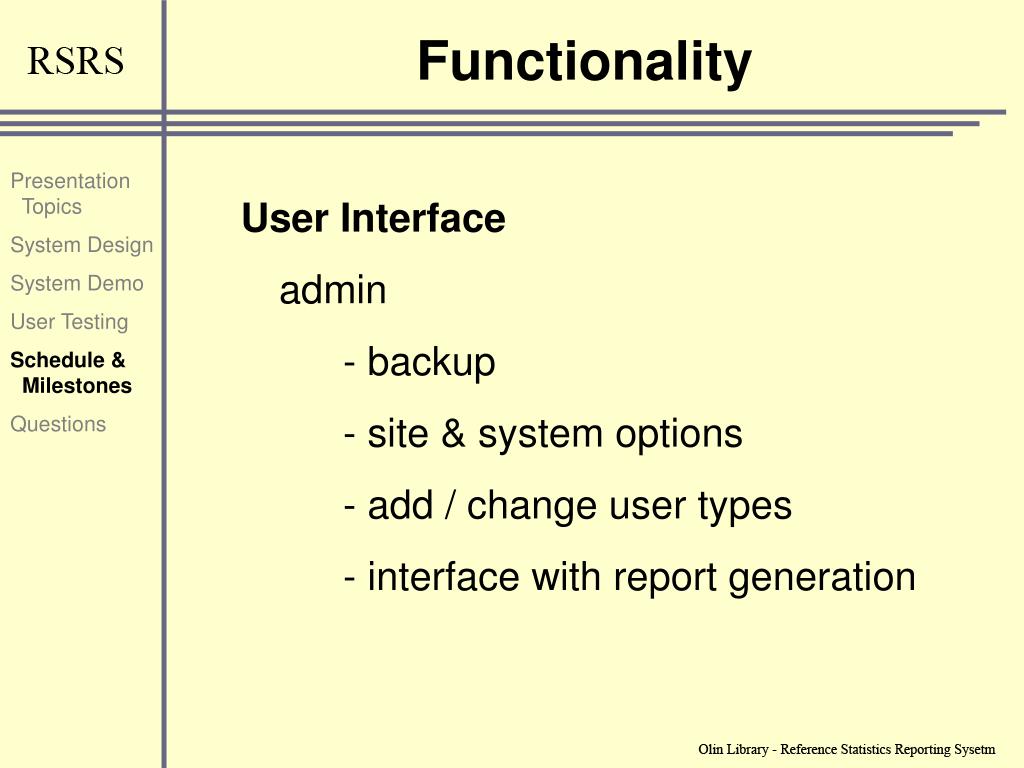 RSRS

Functionality

Presentation Topics
System Design
System Demo
User Testing
Schedule & Milestones
Questions

User Interface

admin

- backup

- site & system options

- add / change user types

- interface with report generation

Olin Library - Reference Statistics Reporting Sysetm